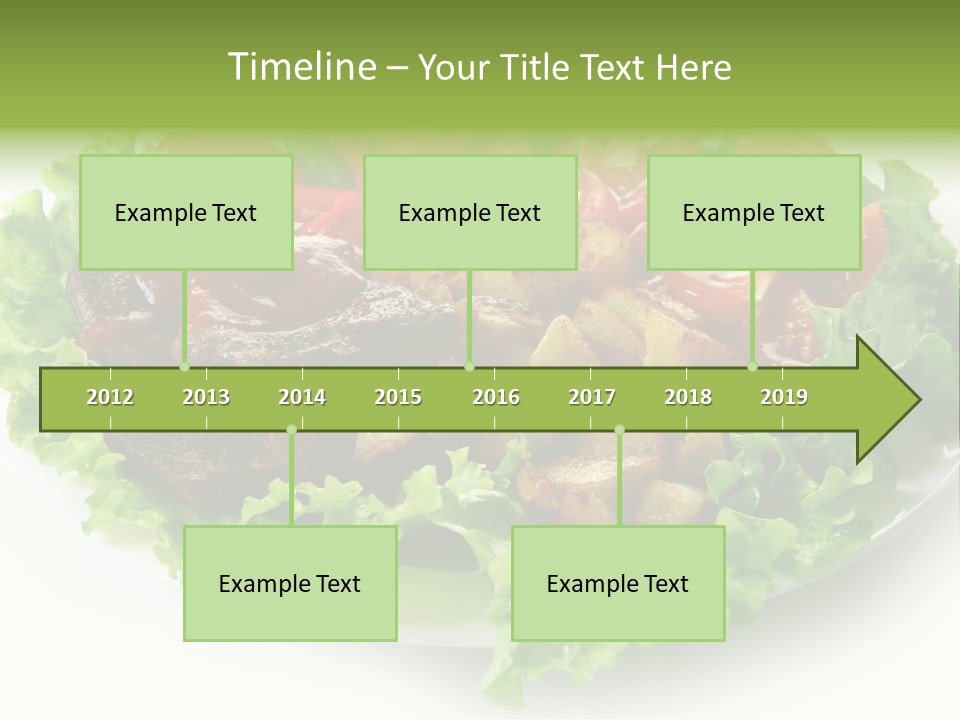 Timeline – Your Title Text Here

Example Text

Example Text

Example Text

2012 2013 2014 2015 2016 2017 2018 2019

Example Text

Example Text